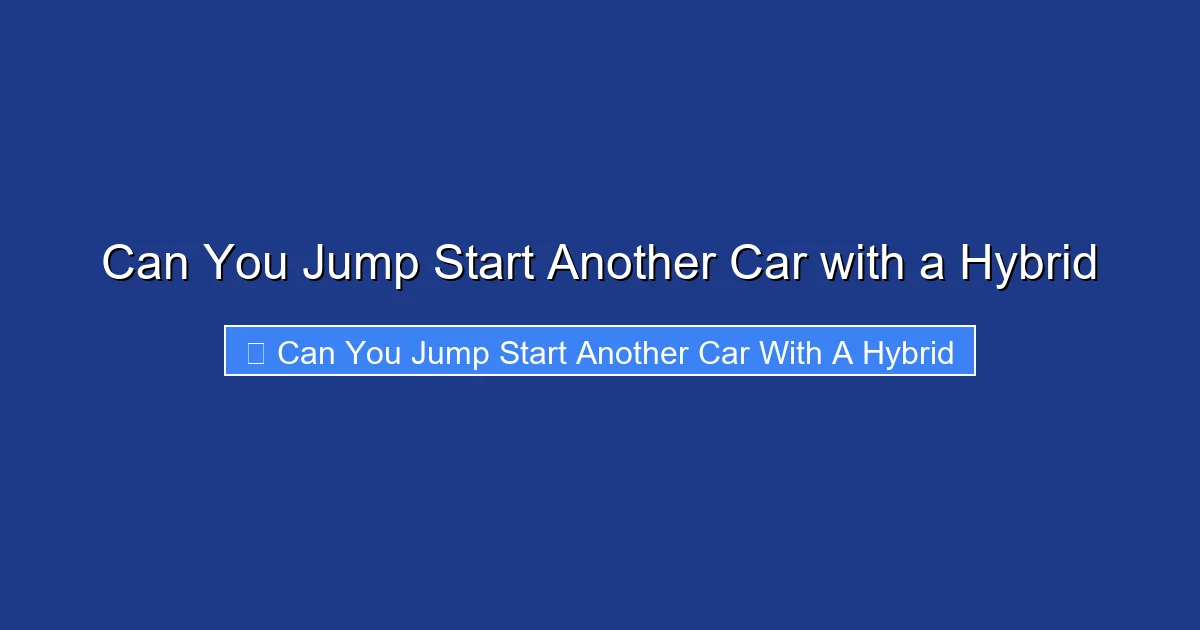 Can You Jump Start Another Car with a Hybrid

Can You Jump Start Another Car With A Hybrid